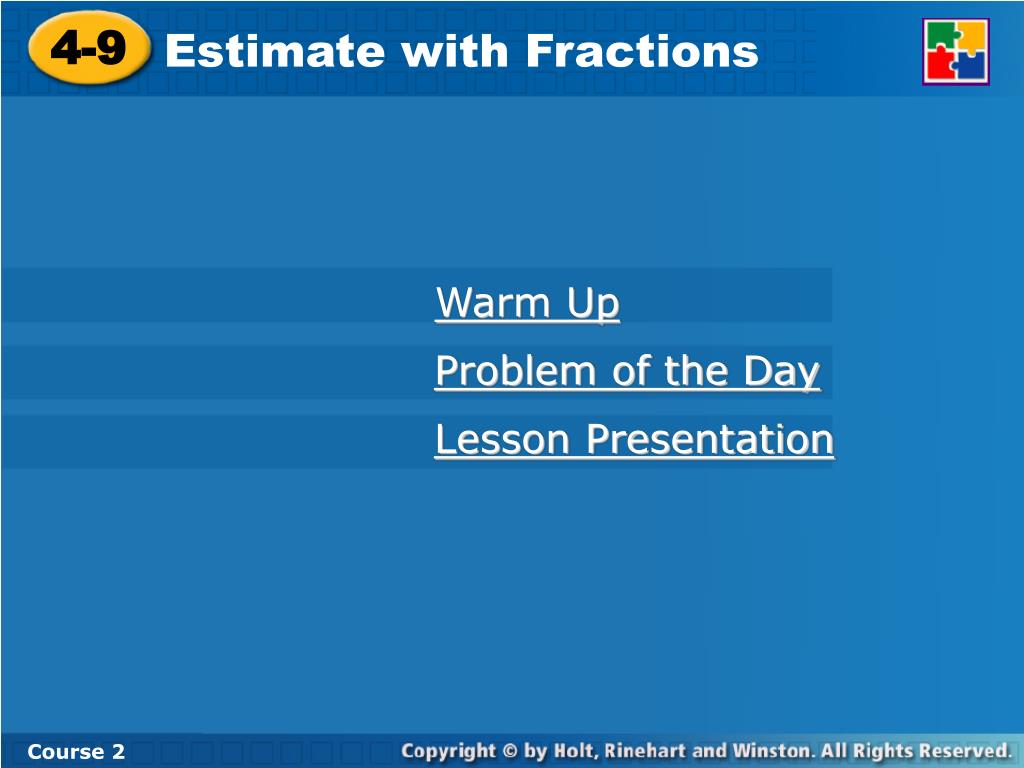 4-9 Estimate with Fractions

Warm Up

Problem of the Day

Lesson Presentation

Course 2

Copyright © by Holt, Rinehart and Winston. All Rights Reserved.